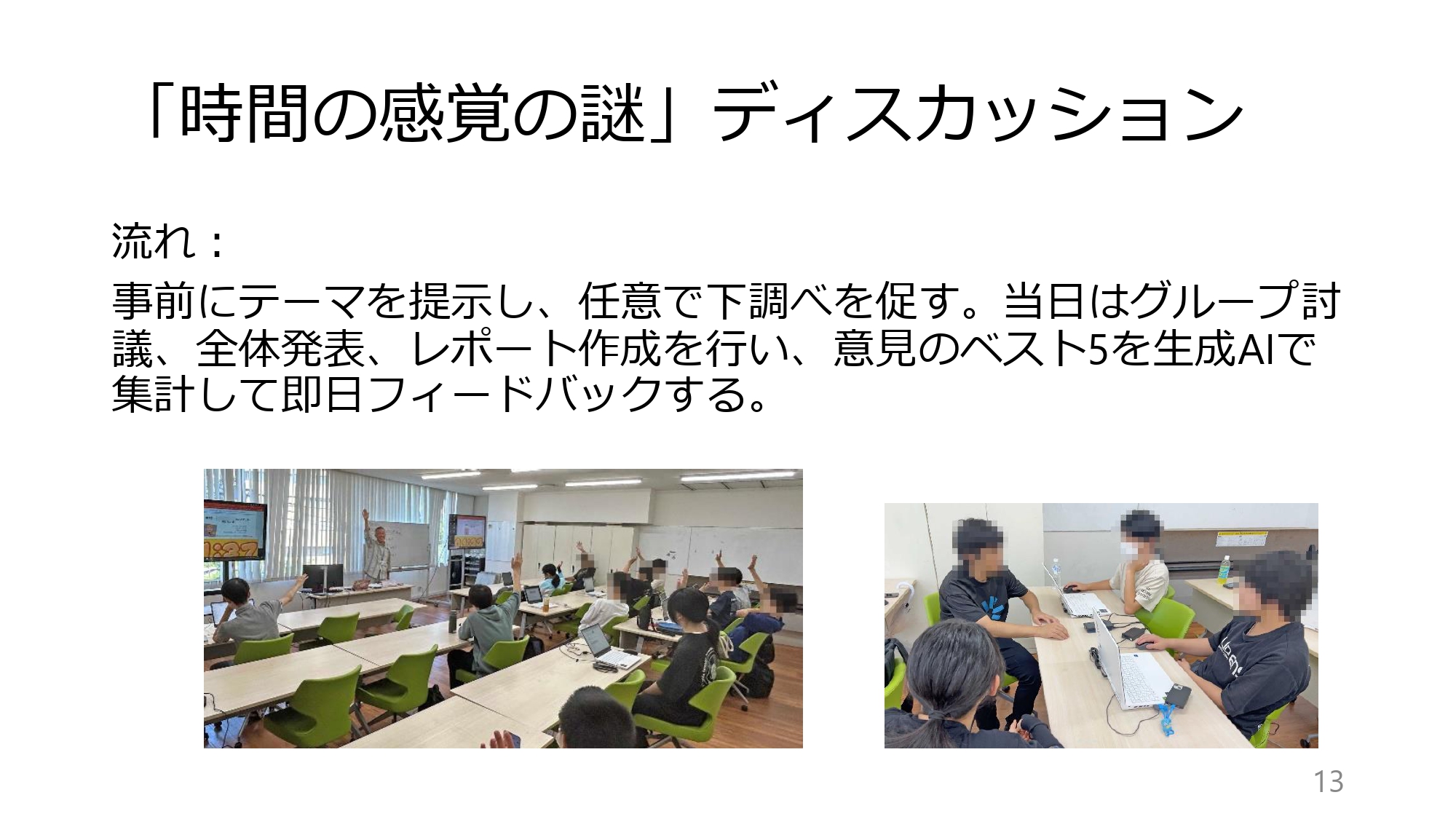 「時間の感覚の謎」ディスカッション

流れ：

事前にテーマを提示し、任意で下調べを促す。当日はグループ討議、全体発表、レポート作成を行い、意見のベスト5を生成AIで集計して即日フィードバックする。

13